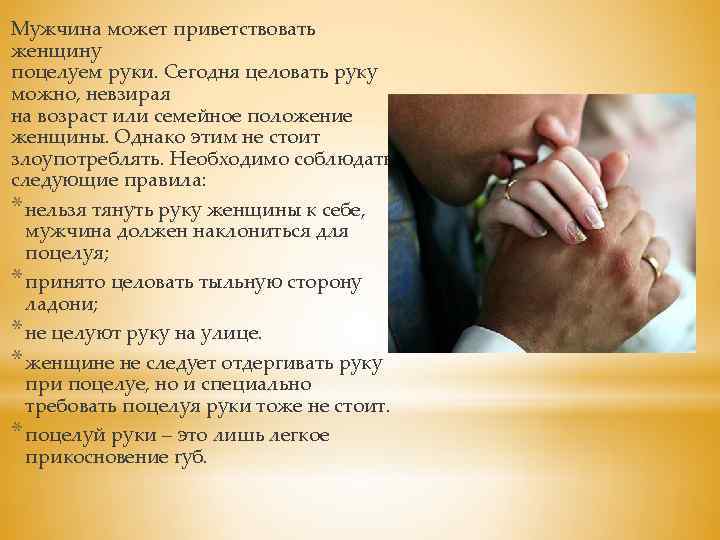 Мужчина может приветствовать женщину поцелуем руки. Сегодня целовать руку можно, невзирая на возраст или семейное положение женщины. Однако этим не стоит злоупотреблять. Необходимо соблюдать следующие правила:

* нельзя тянуть руку женщины к себе, мужчина должен наклониться для поцелуя;
* принято целовать тыльную сторону ладони;
* не целуют руку на улице.
* женщине не следует отдергивать руку при поцелуе, но и специально требовать поцелуя руки тоже не стоит.
* поцелуй руки – это лишь легкое прикосновение губ.